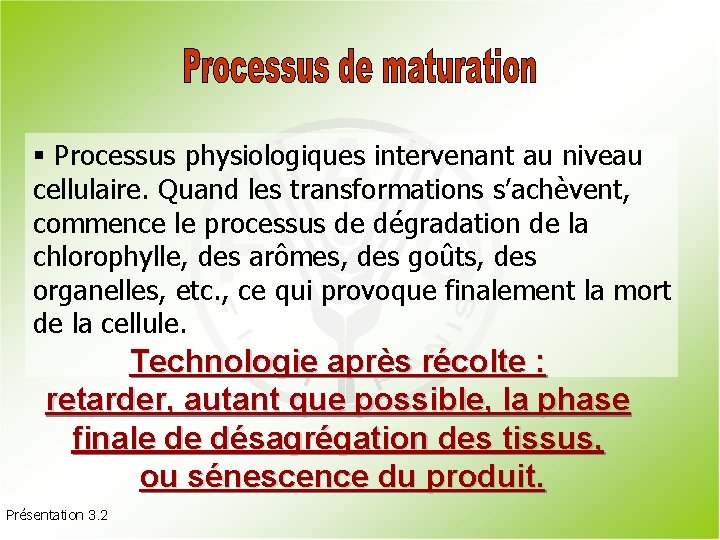 Processus de maturation

▪ Processus physiologiques intervenant au niveau cellulaire. Quand les transformations s'achèvent, commence le processus de dégradation de la chlorophylle, des arômes, des goûts, des organelles, etc., ce qui provoque finalement la mort de la cellule.

Technologie après récolte : retarder, autant que possible, la phase finale de désagrégation des tissus, ou sénescence du produit.

Présentation 3.2